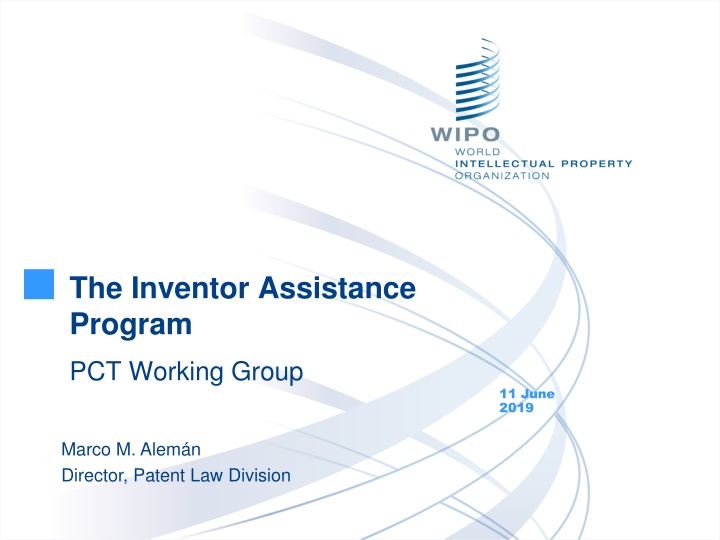 WIPO
WORLD
INTELLECTUAL PROPERTY
ORGANIZATION

The Inventor Assistance Program

PCT Working Group

11 June 2019

Marco M. Alemán
Director, Patent Law Division